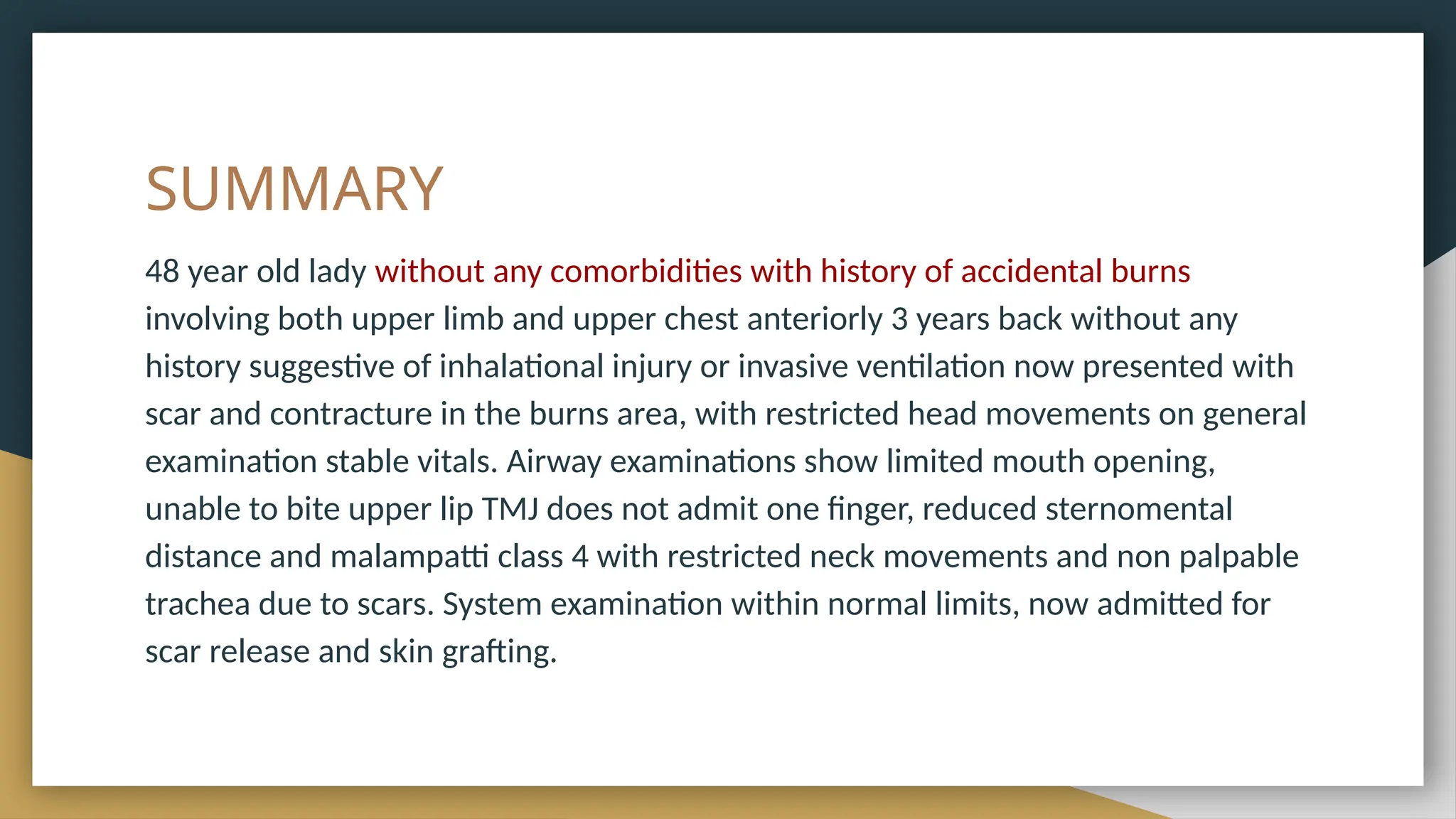 SUMMARY

48 year old lady without any comorbidities with history of accidental burns involving both upper limb and upper chest anteriorly 3 years back without any history suggestive of inhalational injury or invasive ventilation now presented with scar and contracture in the burns area, with restricted head movements on general examination stable vitals. Airway examinations show limited mouth opening, unable to bite upper lip TMJ does not admit one finger, reduced sternomental distance and malampatti class 4 with restricted neck movements and non palpable trachea due to scars. System examination within normal limits, now admitted for scar release and skin grafting.